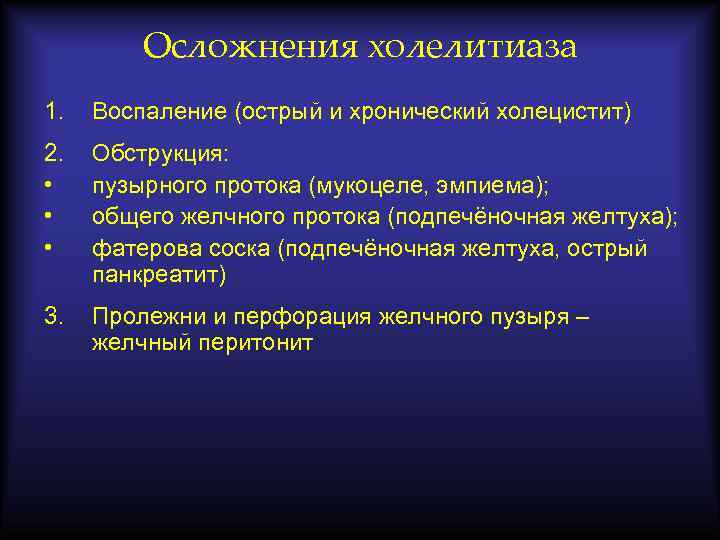 Осложнения холелитиаза

1. Воспаление (острый и хронический холецистит)

2. Обструкция:
• пузырного протока (мукоцеле, эмпиема);
• общего желчного протока (подпечёночная желтуха);
• фатерова соска (подпечёночная желтуха, острый панкреатит)

3. Пролежни и перфорация желчного пузыря – желчный перитонит